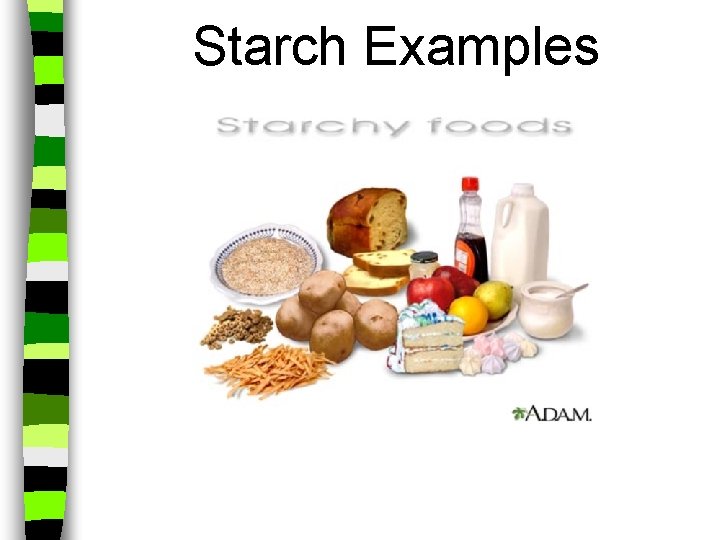 Starch Examples

Starchy foods

A.D.A.M.